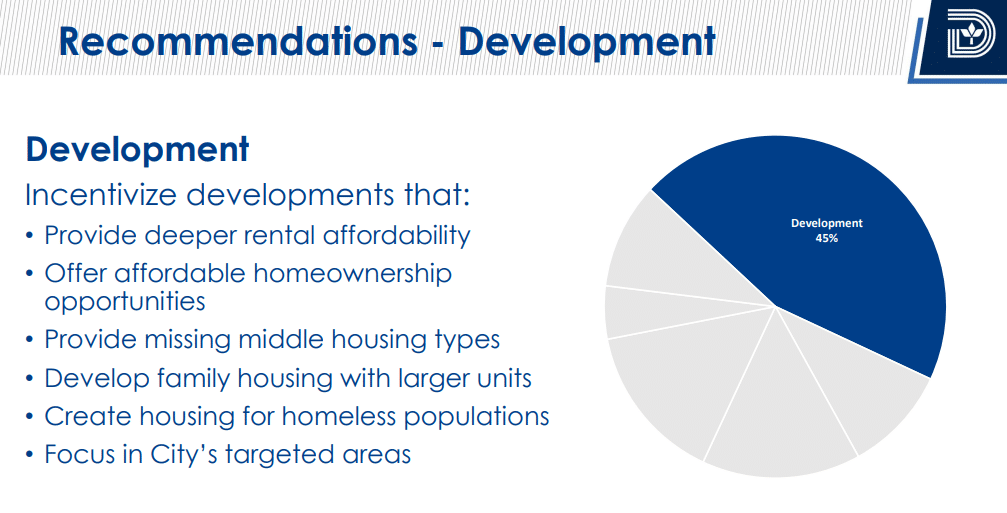 Recommendations - Development

Development

Incentivize developments that:

• Provide deeper rental affordability
• Offer affordable homeownership opportunities
• Provide missing middle housing types
• Develop family housing with larger units
• Create housing for homeless populations
• Focus in City's targeted areas

Development
45%